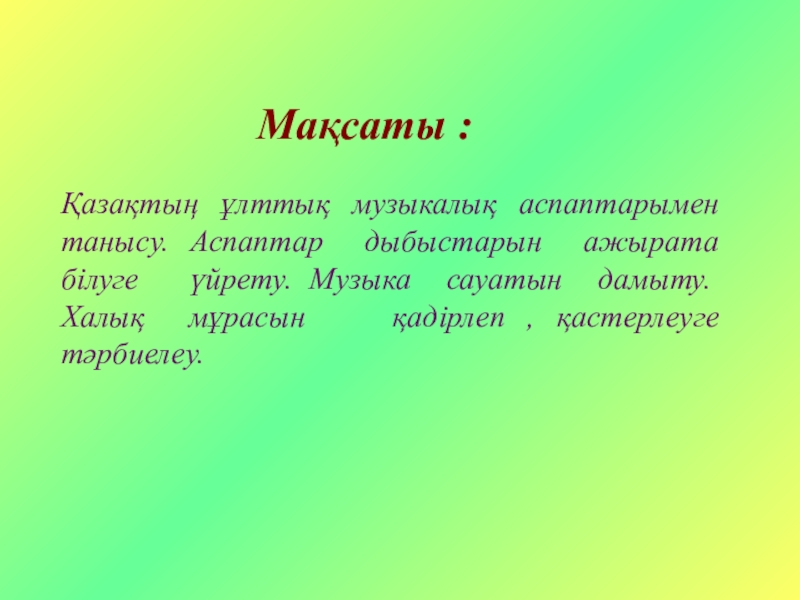 Мақсаты :

Қазақтың ұлттық музыкалық аспаптарымен танысу. Аспаптар дыбыстарын ажырата білуге үйрету. Музыка сауатын дамыту. Халық мұрасын қадірлеп , қастерлеуге тәрбиелеу.